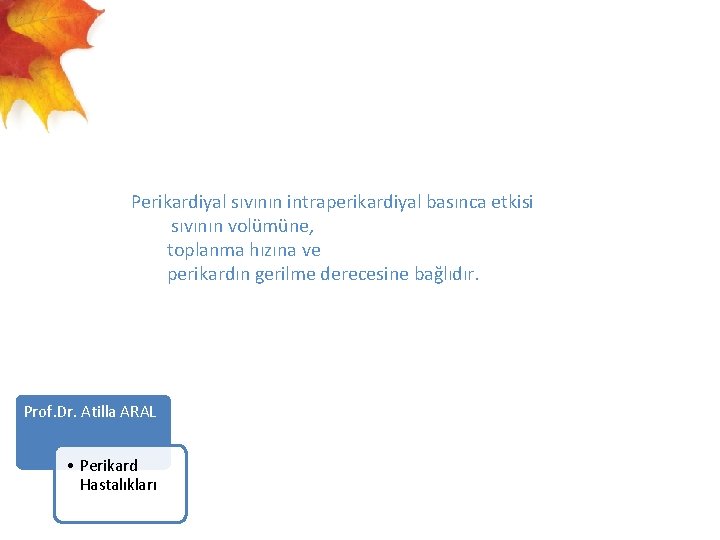 Perikardiyal sıvının intraperikardiyal basınca etkisi
sıvının volümüne,
toplanma hızına ve
perikardın gerilme derecesine bağlıdır.

Prof.Dr. Atilla ARAL

• Perikard Hastalıkları